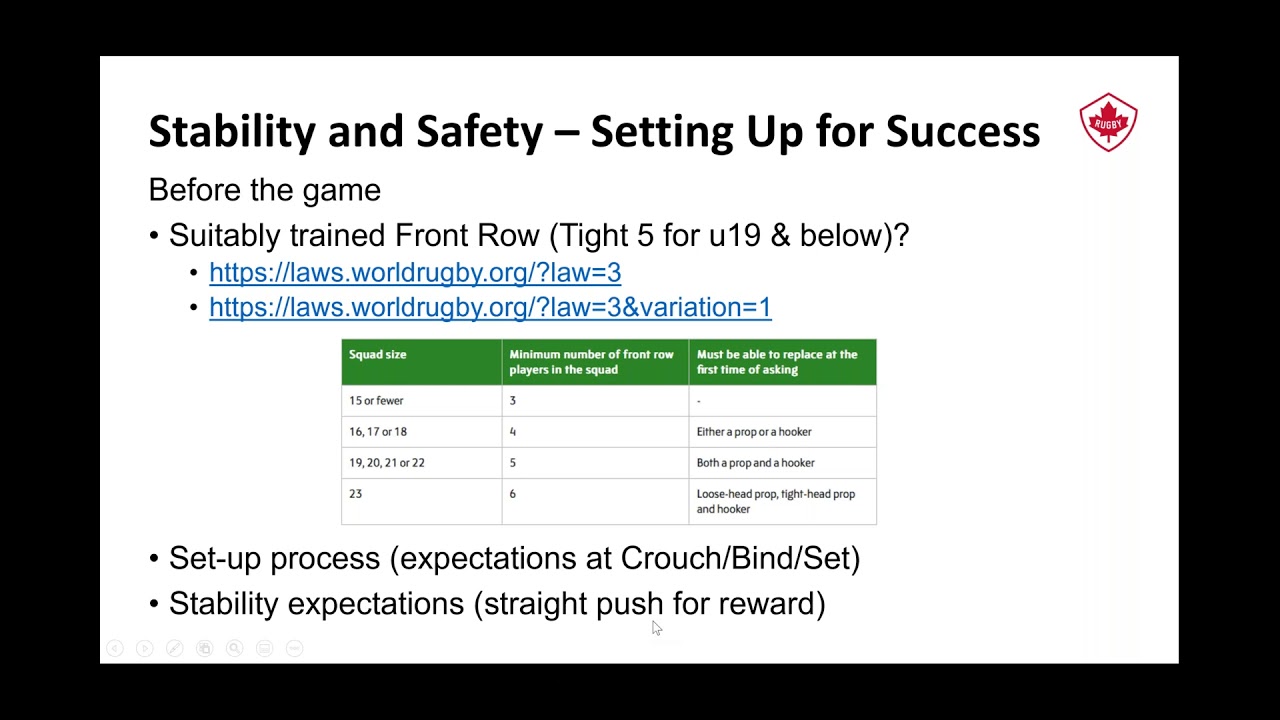 Stability and Safety – Setting Up for Success

RUGBY

Before the game

• Suitably trained Front Row (Tight 5 for u19 & below)?
  • https://laws.worldrugby.org/?law=3
  • https://laws.worldrugby.org/?law=3&variation=1

| Squad size | Minimum number of front row players in the squad | Must be able to replace at the first time of asking |
|---|---|---|
| 15 or fewer | 3 | - |
| 16, 17 or 18 | 4 | Either a prop or a hooker |
| 19, 20, 21 or 22 | 5 | Both a prop and a hooker |
| 23 | 6 | Loose-head prop, tight-head prop and hooker |

• Set-up process (expectations at Crouch/Bind/Set)
• Stability expectations (straight push for reward)